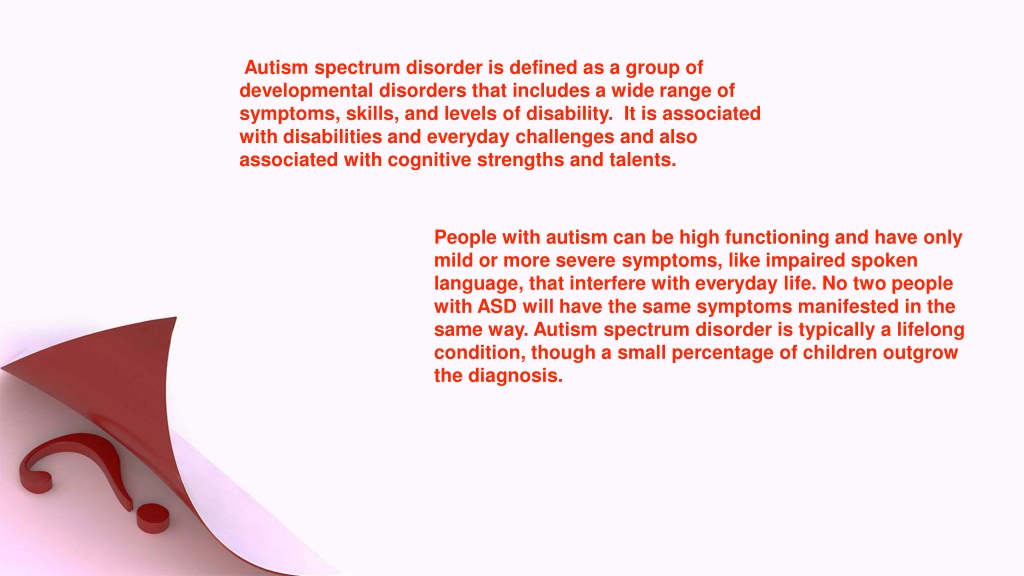 Autism spectrum disorder is defined as a group of developmental disorders that includes a wide range of symptoms, skills, and levels of disability. It is associated with disabilities and everyday challenges and also associated with cognitive strengths and talents.

People with autism can be high functioning and have only mild or more severe symptoms, like impaired spoken language, that interfere with everyday life. No two people with ASD will have the same symptoms manifested in the same way. Autism spectrum disorder is typically a lifelong condition, though a small percentage of children outgrow the diagnosis.